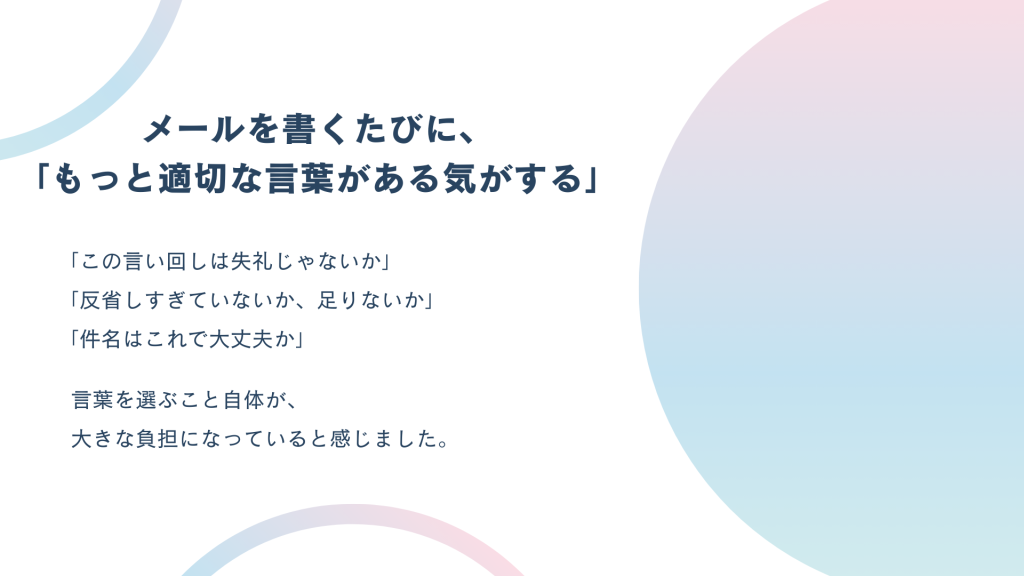 メールを書くたびに、
「もっと適切な言葉がある気がする」

「この言い回しは失礼じゃないか」
「反省しすぎていないか、足りないか」
「件名はこれで大丈夫か」

言葉を選ぶこと自体が、
大きな負担になっていると感じました。